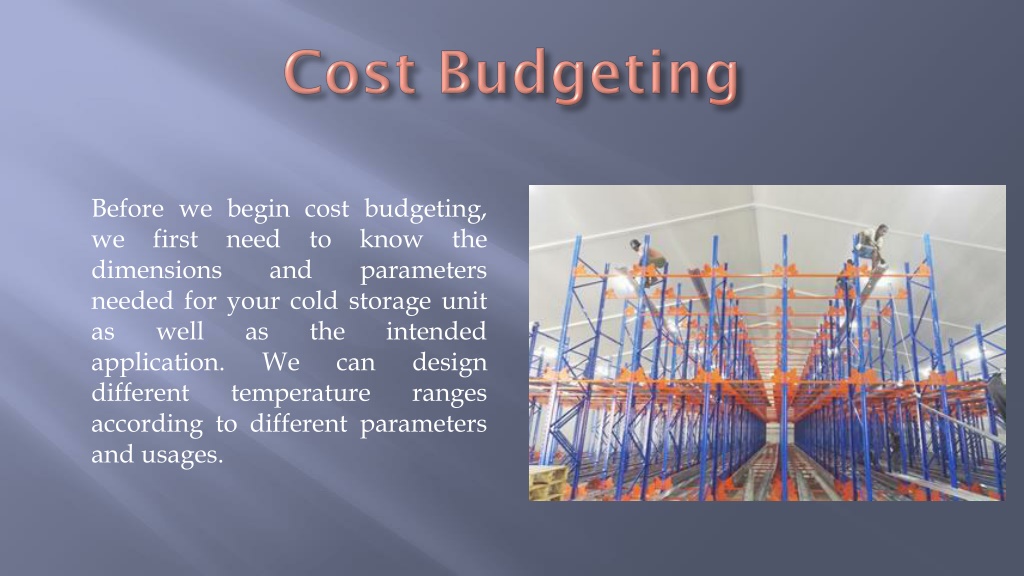 Cost Budgeting

Before we begin cost budgeting, we first need to know the dimensions and parameters needed for your cold storage unit as well as the intended application. We can design different temperature ranges according to different parameters and usages.